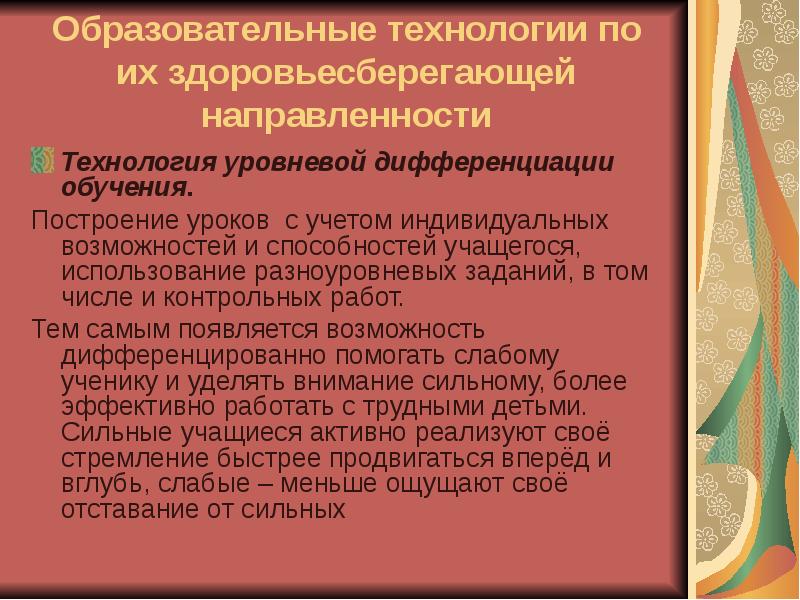 Образовательные технологии по их здоровьесберегающей направленности

Технология уровневой дифференциации обучения.

Построение уроков  с учетом индивидуальных возможностей и способностей учащегося, использование разноуровневых заданий, в том числе и контрольных работ.

Тем самым появляется возможность дифференцированно помогать слабому ученику и уделять внимание сильному, более эффективно работать с трудными детьми. Сильные учащиеся активно реализуют своё стремление быстрее продвигаться вперёд и вглубь, слабые – меньше ощущают своё отставание от сильных